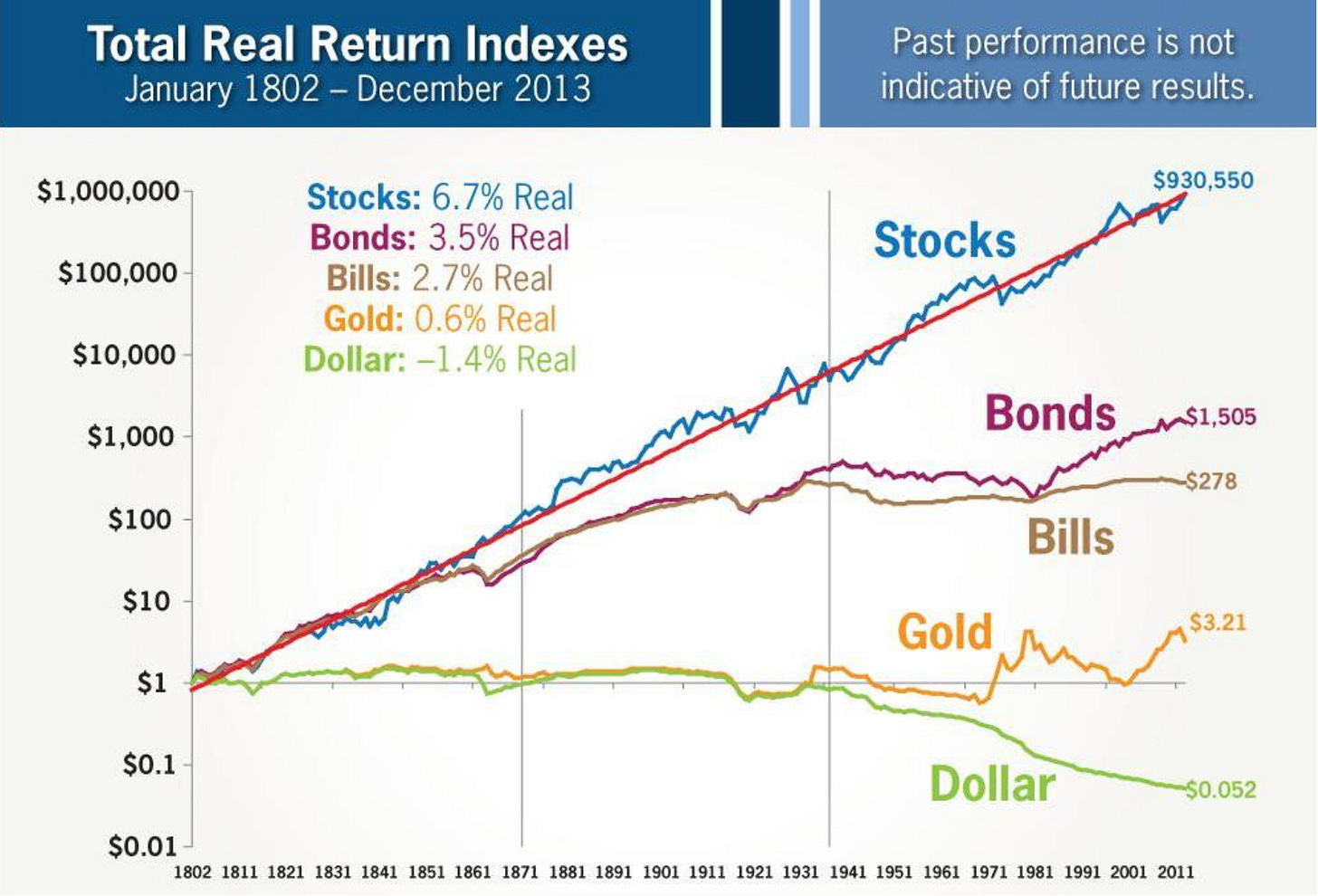 Total Real Return Indexes
January 1802 – December 2013

Past performance is not indicative of future results.

Stocks: 6.7% Real
Bonds: 3.5% Real
Bills: 2.7% Real
Gold: 0.6% Real
Dollar: –1.4% Real

$1,000,000
$100,000
$10,000
$1,000
$100
$10
$1
$0.1
$0.01

Stocks
$930,550
Bonds
$1,505
$278
Bills
Gold
$3.21
Dollar
$0.052

1802 1811 1821 1831 1841 1851 1861 1871 1881 1891 1901 1911 1921 1931 1941 1951 1961 1971 1981 1991 2001 2011